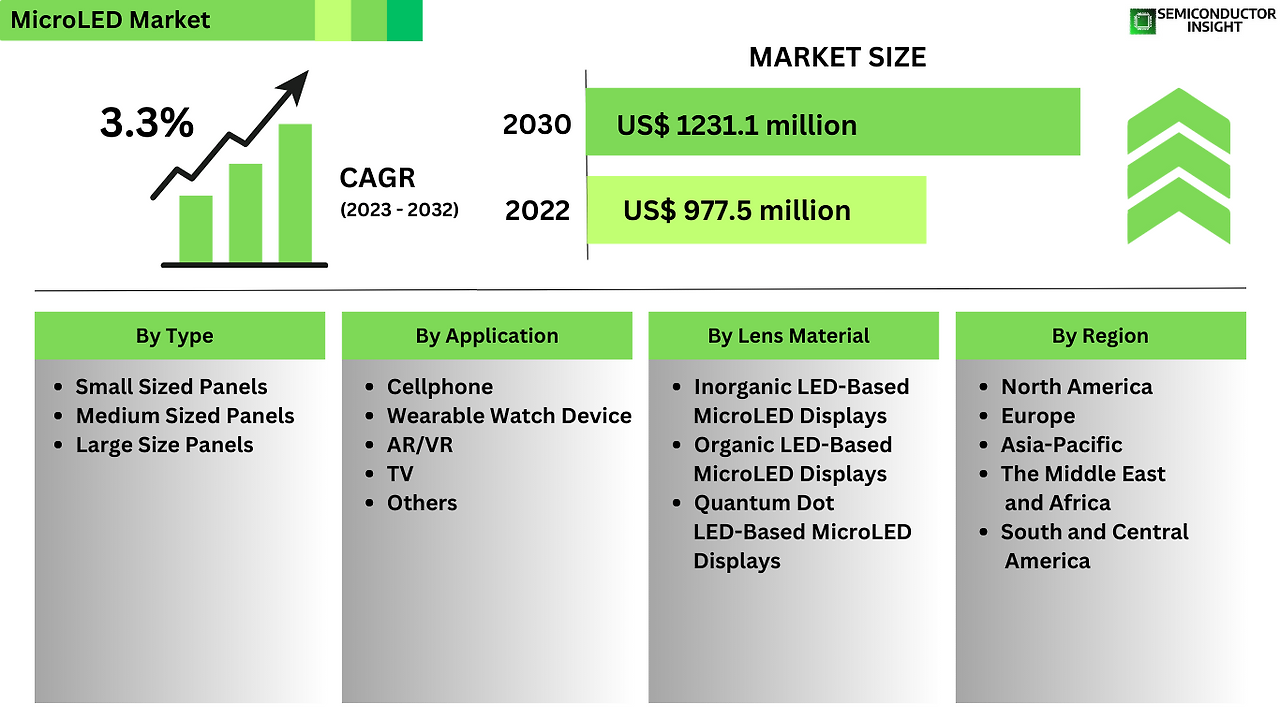 MicroLED Market

SEMICONDUCTOR INSIGHT

3.3%

CAGR
(2023 - 2032)

MARKET SIZE

2030 US$ 1231.1 million

2022 US$ 977.5 million

By Type
- Small Sized Panels
- Medium Sized Panels
- Large Size Panels

By Application
- Cellphone
- Wearable Watch Device
- AR/VR
- TV
- Others

By Lens Material
- Inorganic LED-Based MicroLED Displays
- Organic LED-Based MicroLED Displays
- Quantum Dot LED-Based MicroLED Displays

By Region
- North America
- Europe
- Asia-Pacific
- The Middle East and Africa
- South and Central America